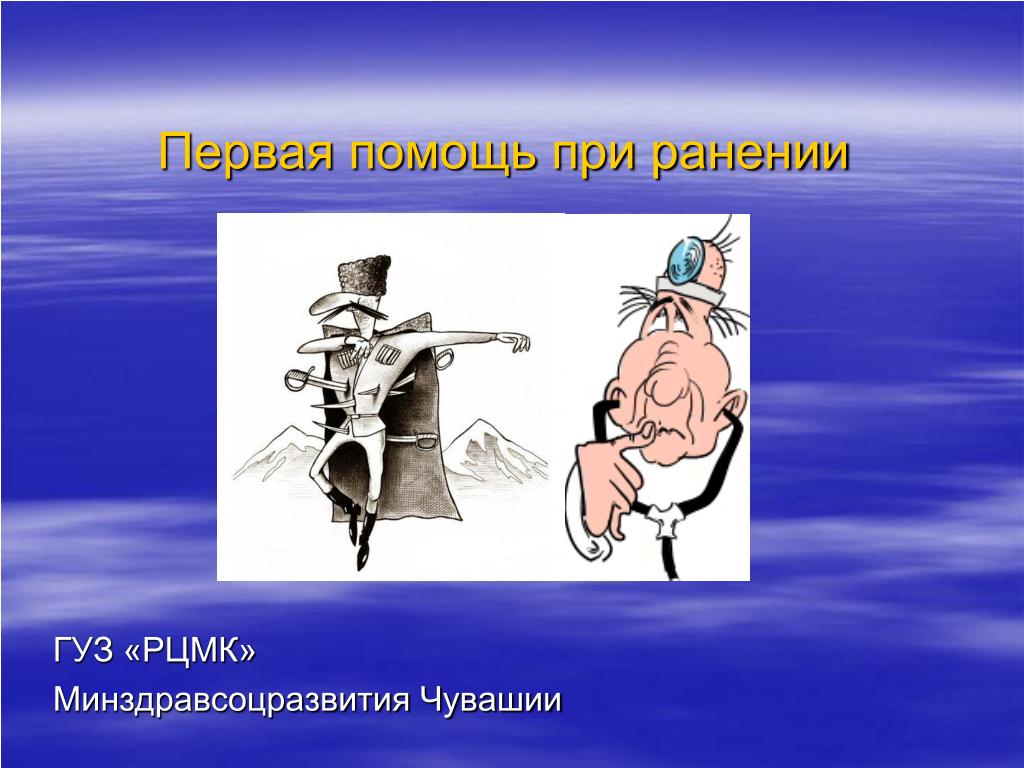 Первая помощь при ранении

ГУЗ «РЦМК»

Минздравсоцразвития Чувашии